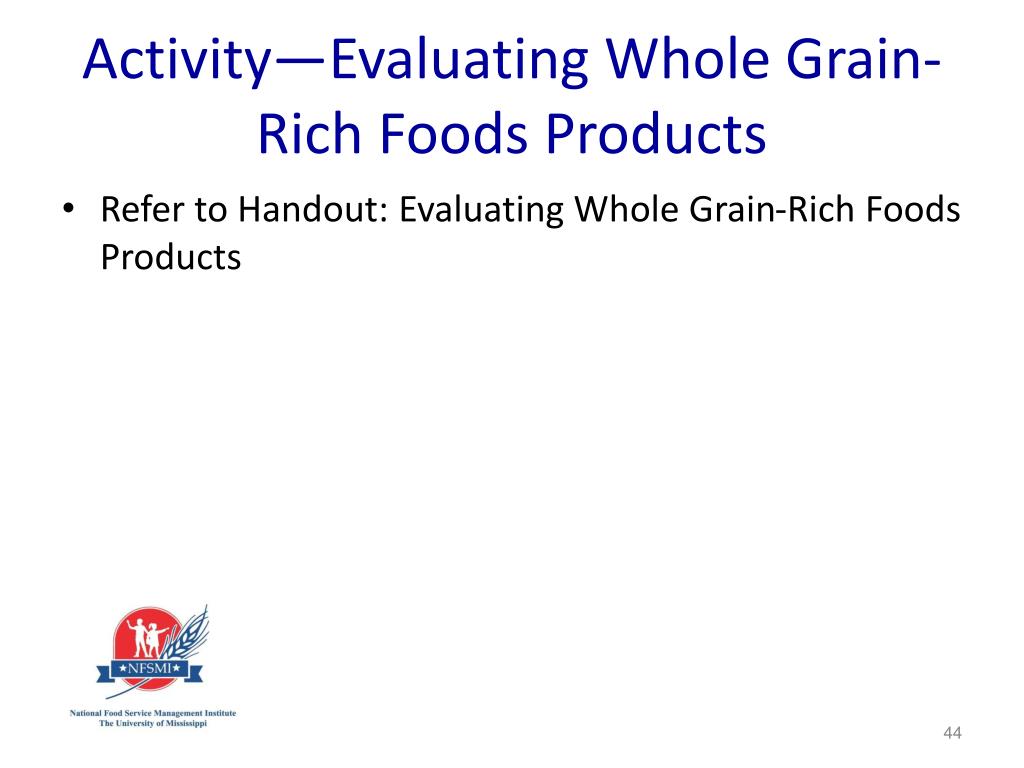 Activity—Evaluating Whole Grain-Rich Foods Products

• Refer to Handout: Evaluating Whole Grain-Rich Foods Products

★NFSMI★
National Food Service Management Institute
The University of Mississippi

44